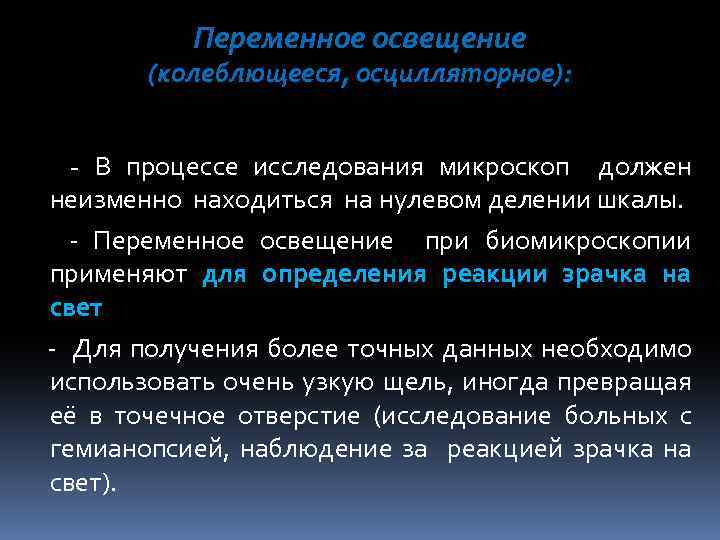 Переменное освещение
(колеблющееся, осцилляторное):

- В процессе исследования микроскоп должен неизменно находиться на нулевом делении шкалы.

- Переменное освещение при биомикроскопии применяют для определения реакции зрачка на свет

- Для получения более точных данных необходимо использовать очень узкую щель, иногда превращая её в точечное отверстие (исследование больных с гемианопсией, наблюдение за реакцией зрачка на свет).